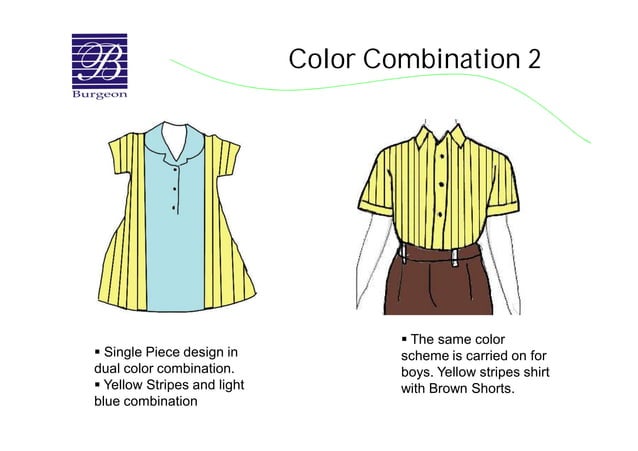 B
Burgeon

Color Combination 2

▪ Single Piece design in dual color combination.
▪ Yellow Stripes and light blue combination

▪ The same color scheme is carried on for boys. Yellow stripes shirt with Brown Shorts.